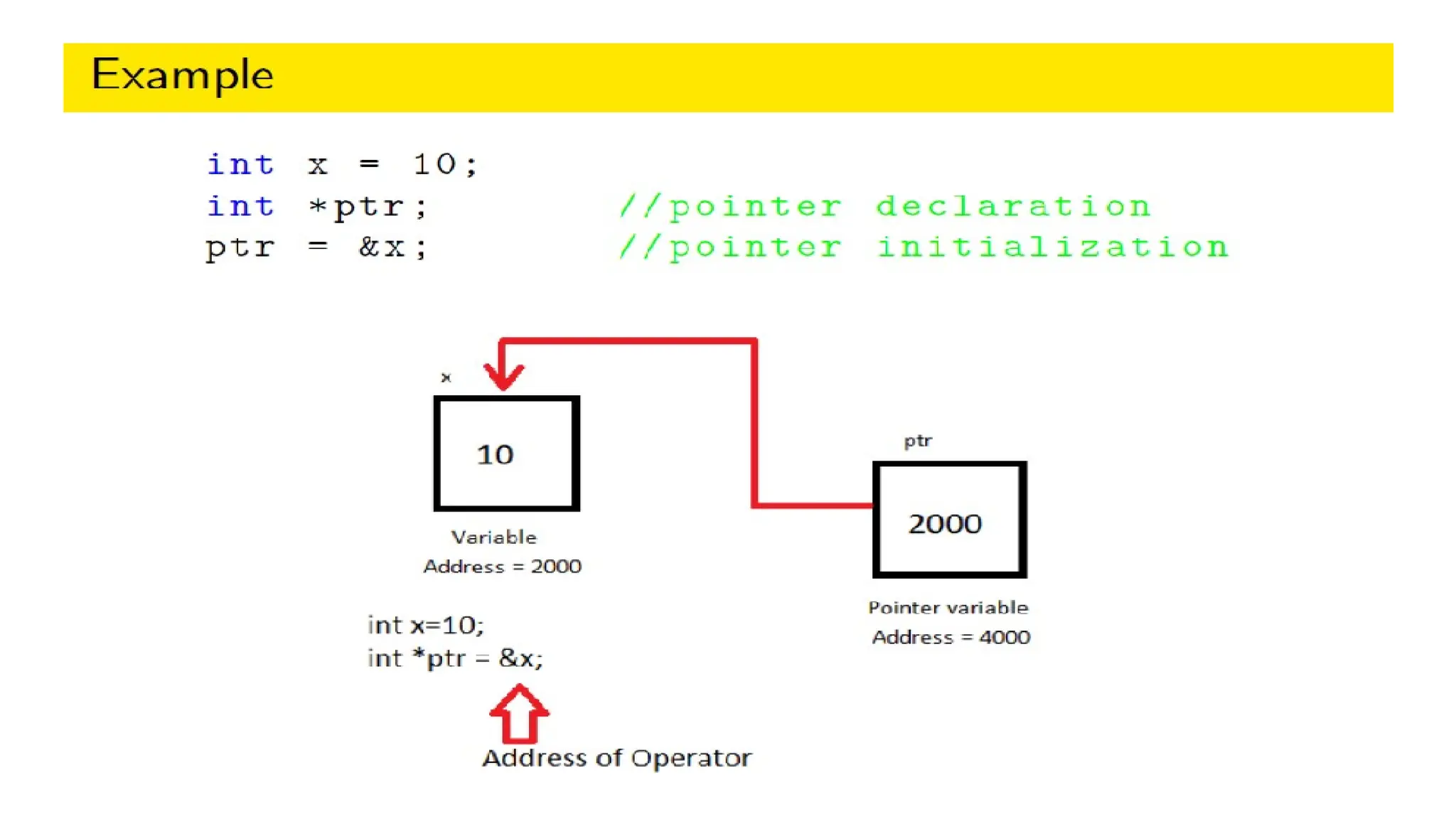 Example

int x = 10;
int *ptr;          //pointer declaration
ptr = &x;          //pointer initialization

x

10

Variable
Address = 2000

ptr

2000

Pointer variable
Address = 4000

int x=10;
int *ptr = &x;

Address of Operator